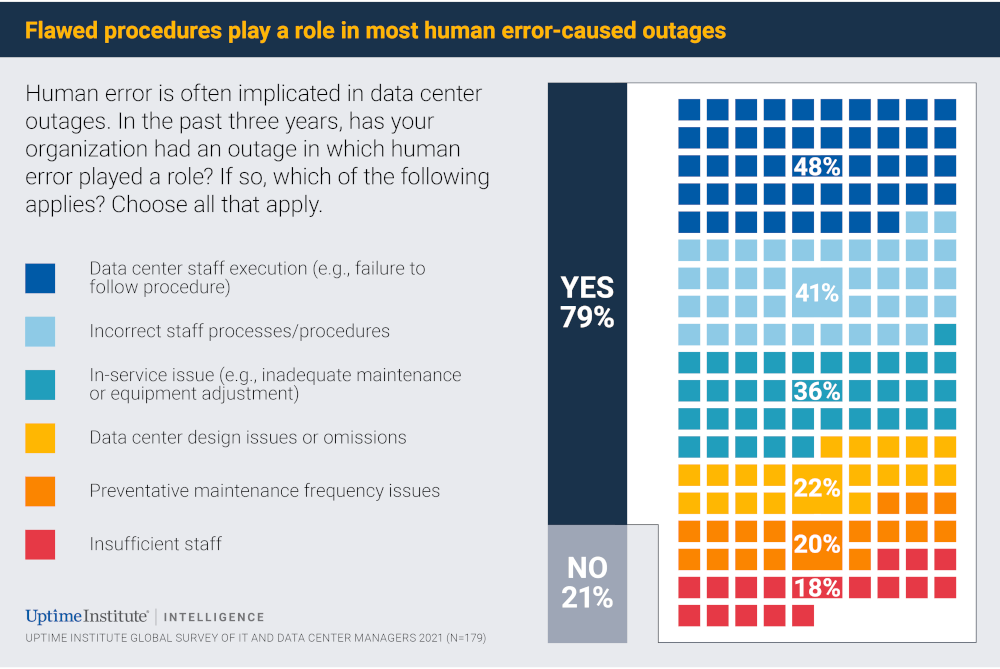 Flawed procedures play a role in most human error-caused outages

Human error is often implicated in data center outages. In the past three years, has your organization had an outage in which human error played a role? If so, which of the following applies? Choose all that apply.

Data center staff execution (e.g., failure to follow procedure)

Incorrect staff processes/procedures

In-service issue (e.g., inadequate maintenance or equipment adjustment)

Data center design issues or omissions

Preventative maintenance frequency issues

Insufficient staff

YES 79%

NO 21%

48%

41%

36%

22%

20%

18%

UptimeInstitute | INTELLIGENCE

UPTIME INSTITUTE GLOBAL SURVEY OF IT AND DATA CENTER MANAGERS 2021 (N=179)